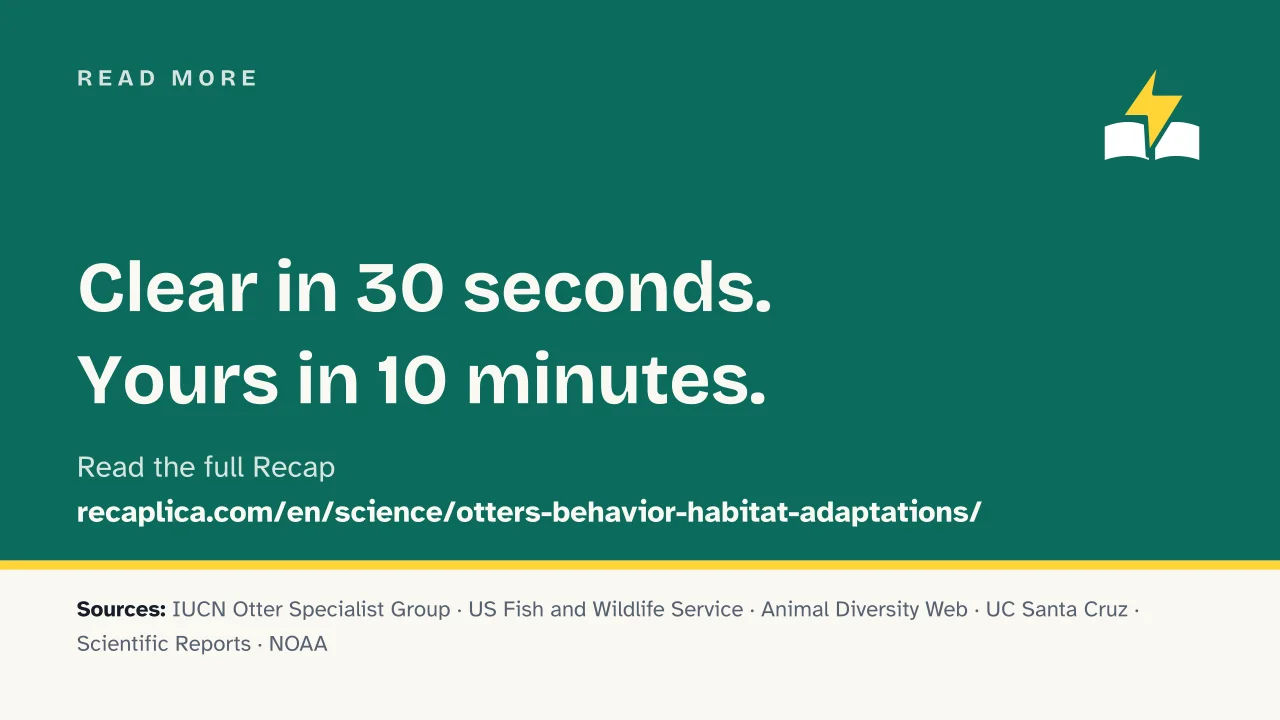 READ MORE

Clear in 30 seconds.
Yours in 10 minutes.

Read the full Recap
recaplica.com/en/science/otters-behavior-habitat-adaptations/

Sources: IUCN Otter Specialist Group · US Fish and Wildlife Service · Animal Diversity Web · UC Santa Cruz · Scientific Reports · NOAA